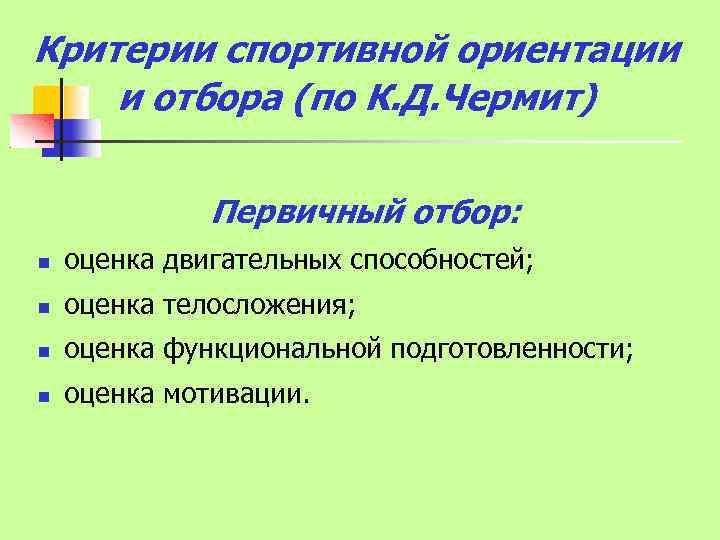 Критерии спортивной ориентации и отбора (по К.Д.Чермит)

Первичный отбор:

- оценка двигательных способностей;
- оценка телосложения;
- оценка функциональной подготовленности;
- оценка мотивации.